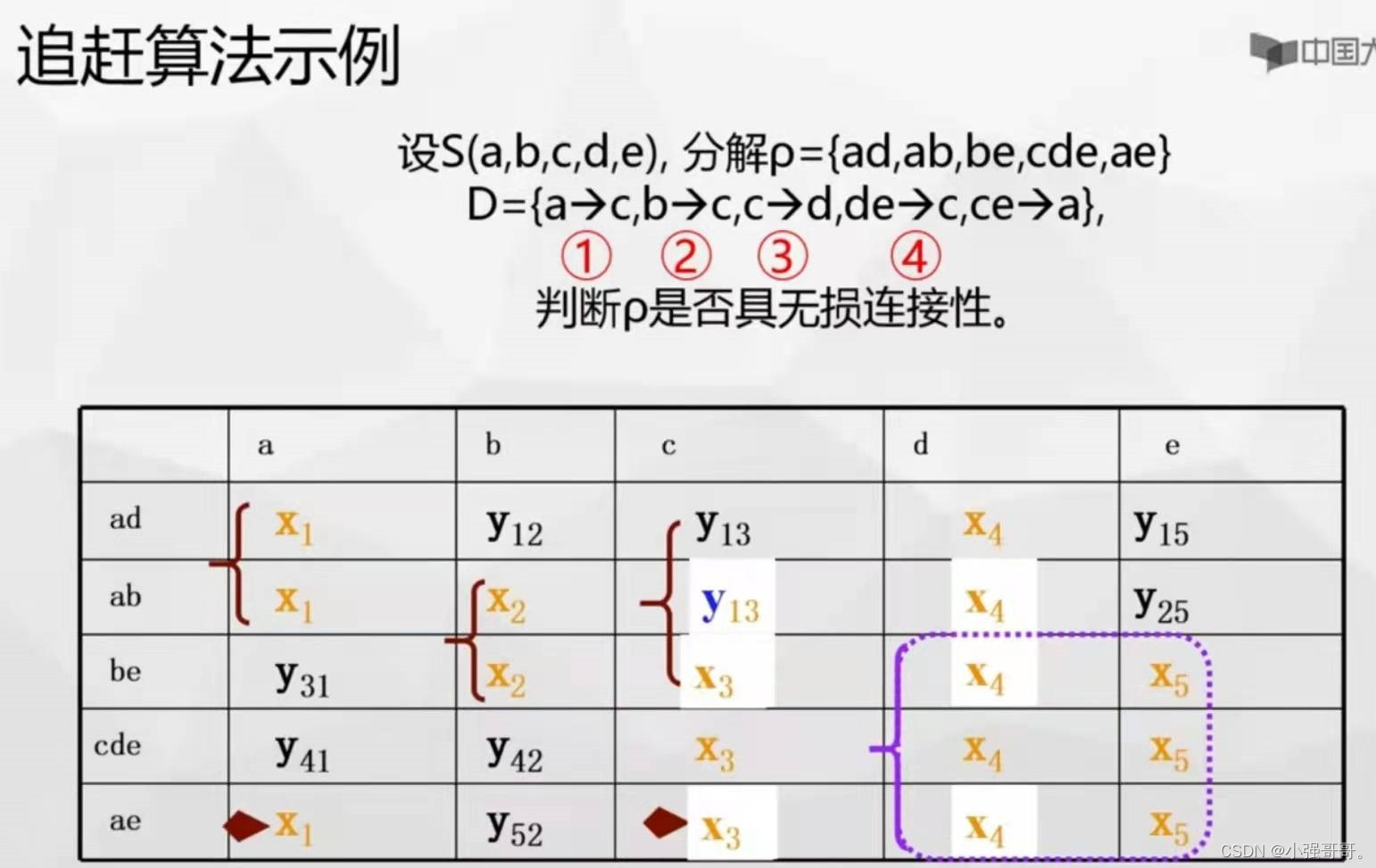 追赶算法示例

中国大

设S(a,b,c,d,e), 分解ρ={ad,ab,be,cde,ae}
D={a→c,b→c,c→d,de→c,ce→a},
① ② ③ ④
判断ρ是否具无损连接性。

| | a | b | c | d | e |
|---|---|---|---|---|---|
| ad | $x_1$ | $y_{12}$ | $y_{13}$ | $x_4$ | $y_{15}$ |
| ab | $x_1$ | $x_2$ | $y_{13}$ | $x_4$ | $y_{25}$ |
| be | $y_{31}$ | $x_2$ | $x_3$ | $x_4$ | $x_5$ |
| cde | $y_{41}$ | $y_{42}$ | $x_3$ | $x_4$ | $x_5$ |
| ae | $x_1$ | $y_{52}$ | $x_3$ | $x_4$ | $x_5$ |

CSDN @小强哥哥。